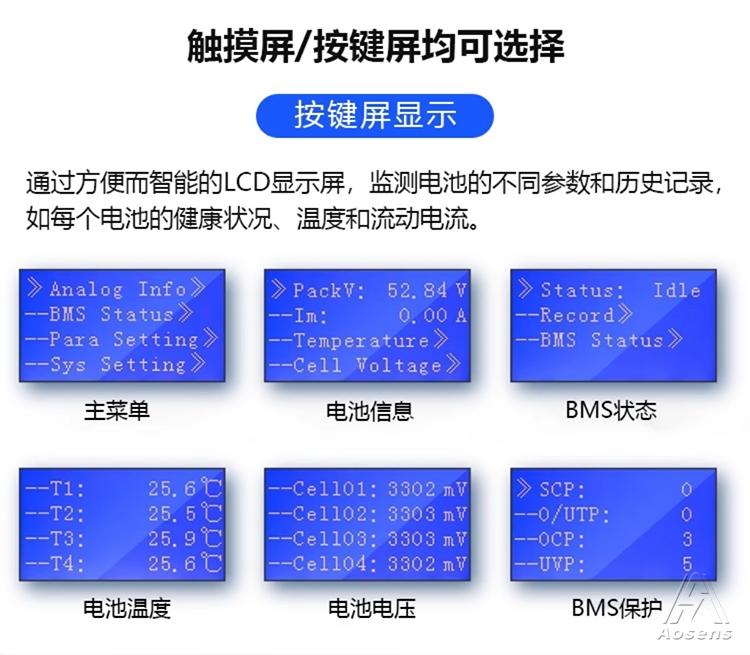 触摸屏/按键屏均可选择

按键屏显示

通过方便而智能的LCD显示屏，监测电池的不同参数和历史记录，如每个电池的健康状况、温度和流动电流。

》Analog Info》
--BMS Status》
--Para Setting》
--Sys Setting》

主菜单

》PackV: 52.84 V
--Im: 0.00 A
--Temperature》
--Cell Voltage》

电池信息

》Status: Idle
--Record》
--BMS Status》

BMS状态

--T1: 25.6℃
--T2: 25.5℃
--T3: 25.9℃
--T4: 25.6℃

电池温度

--Cell01: 3302 mV
--Cell02: 3303 mV
--Cell03: 3303 mV
--Cell04: 3302 mV

电池电压

》SCP: 0
--O/UTP: 0
--OCP: 3
--UVP: 5

BMS保护

Aosens